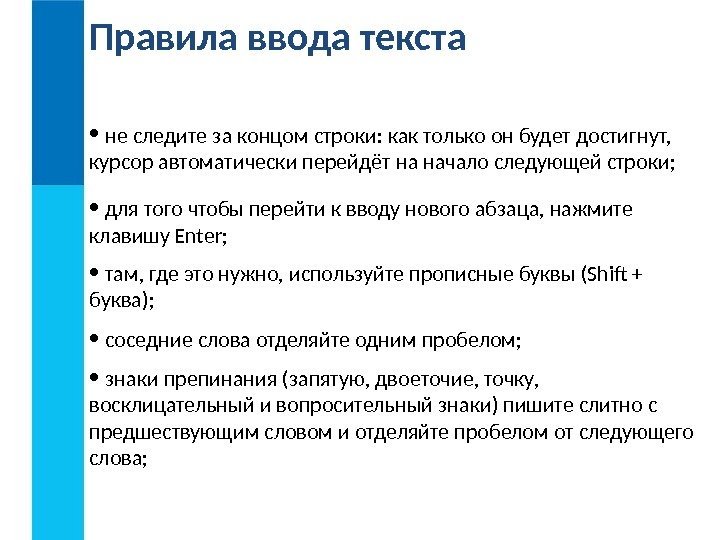 Правила ввода текста

• не следите за концом строки: как только он будет достигнут, курсор автоматически перейдёт на начало следующей строки;

• для того чтобы перейти к вводу нового абзаца, нажмите клавишу Enter;

• там, где это нужно, используйте прописные буквы (Shift + буква);

• соседние слова отделяйте одним пробелом;

• знаки препинания (запятую, двоеточие, точку, восклицательный и вопросительный знаки) пишите слитно с предшествующим словом и отделяйте пробелом от следующего слова;